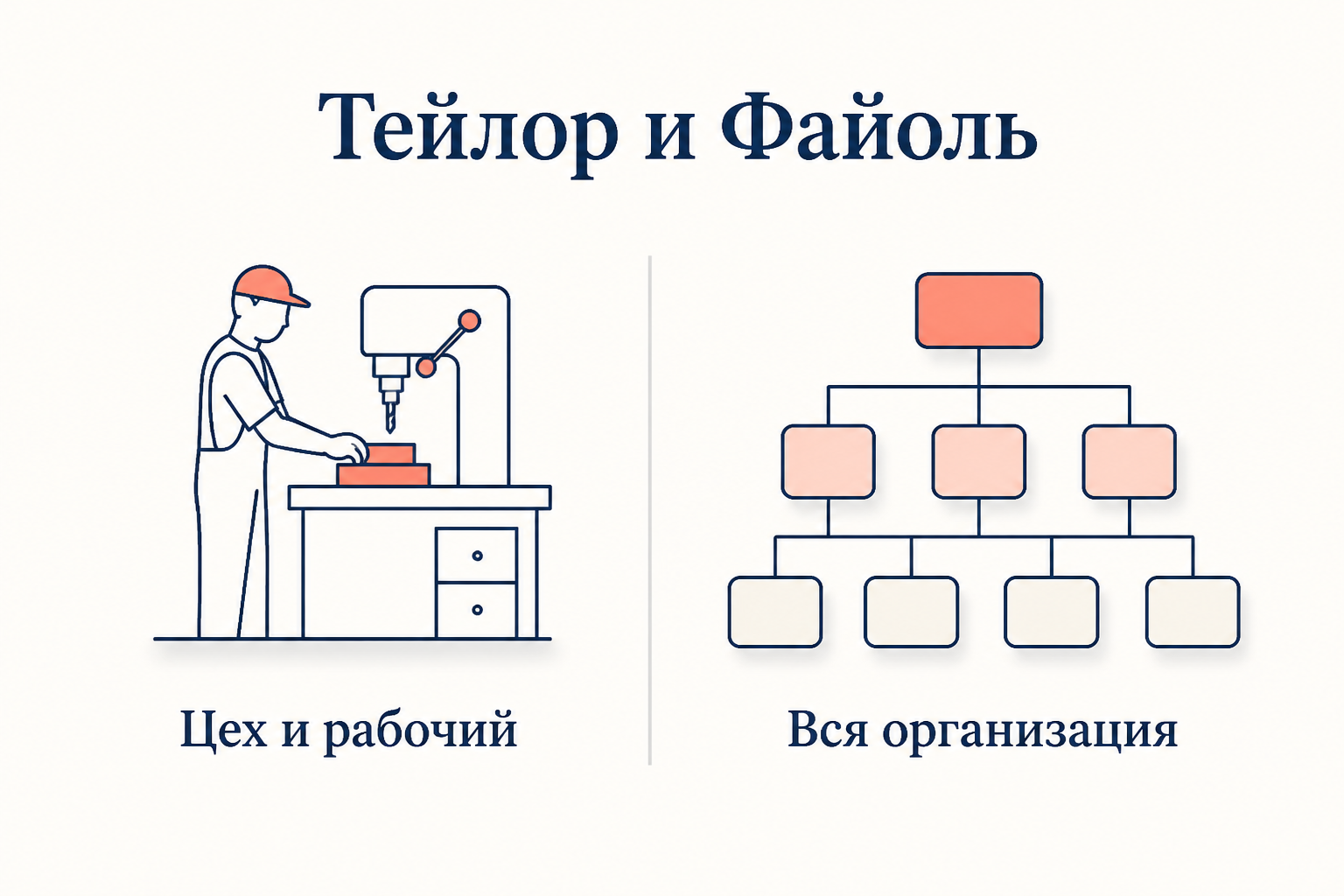 Тейлор и Файоль

Цех и рабочий

Вся организация